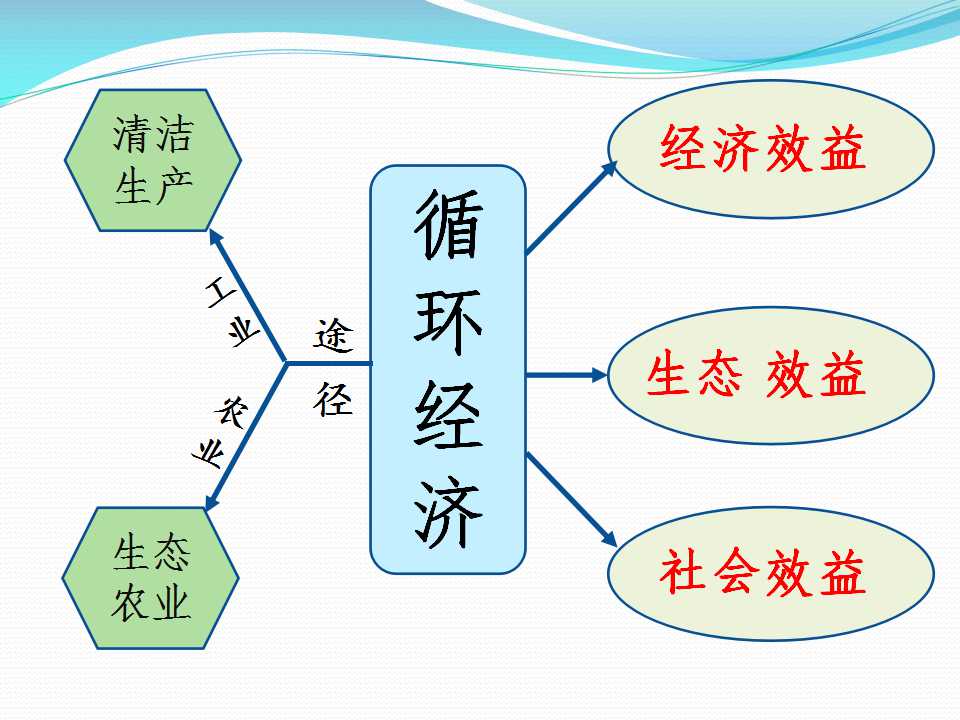 清洁生产

工业

农业

生态农业

途径

循环经济

经济效益

生态 效益

社会效益